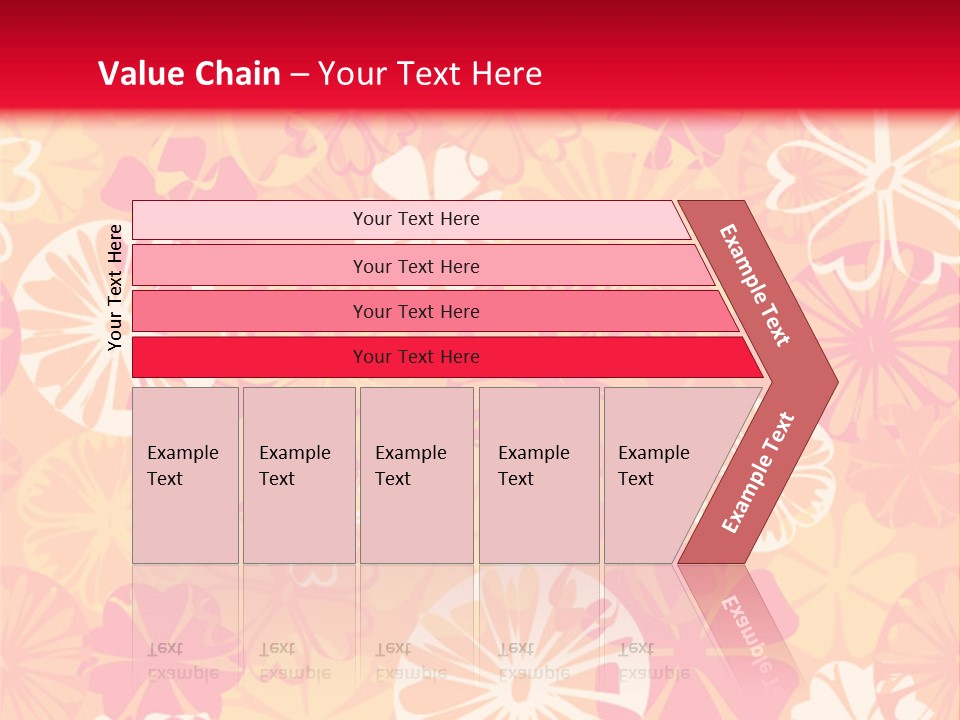 Value Chain – Your Text Here

Your Text Here

Your Text Here

Your Text Here

Your Text Here

Your Text Here

Example Text

Example Text

Example Text

Example Text

Example Text

Example Text

Example Text